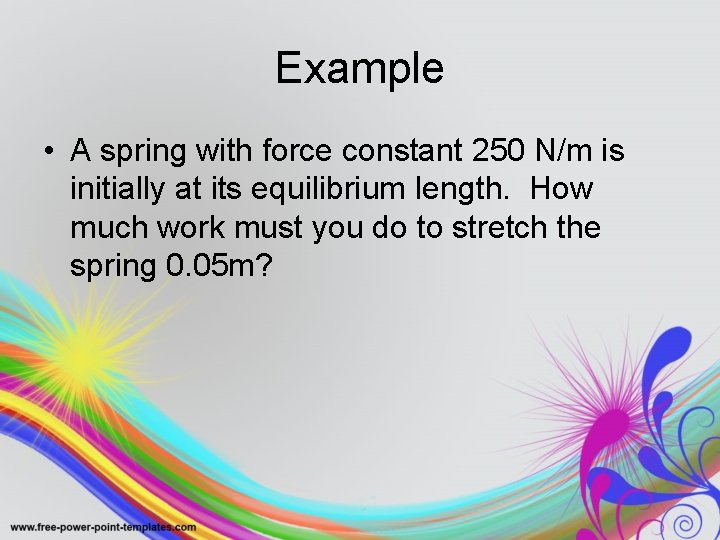 Example

• A spring with force constant 250 N/m is initially at its equilibrium length. How much work must you do to stretch the spring 0.05m?

www.free-power-point-templates.com